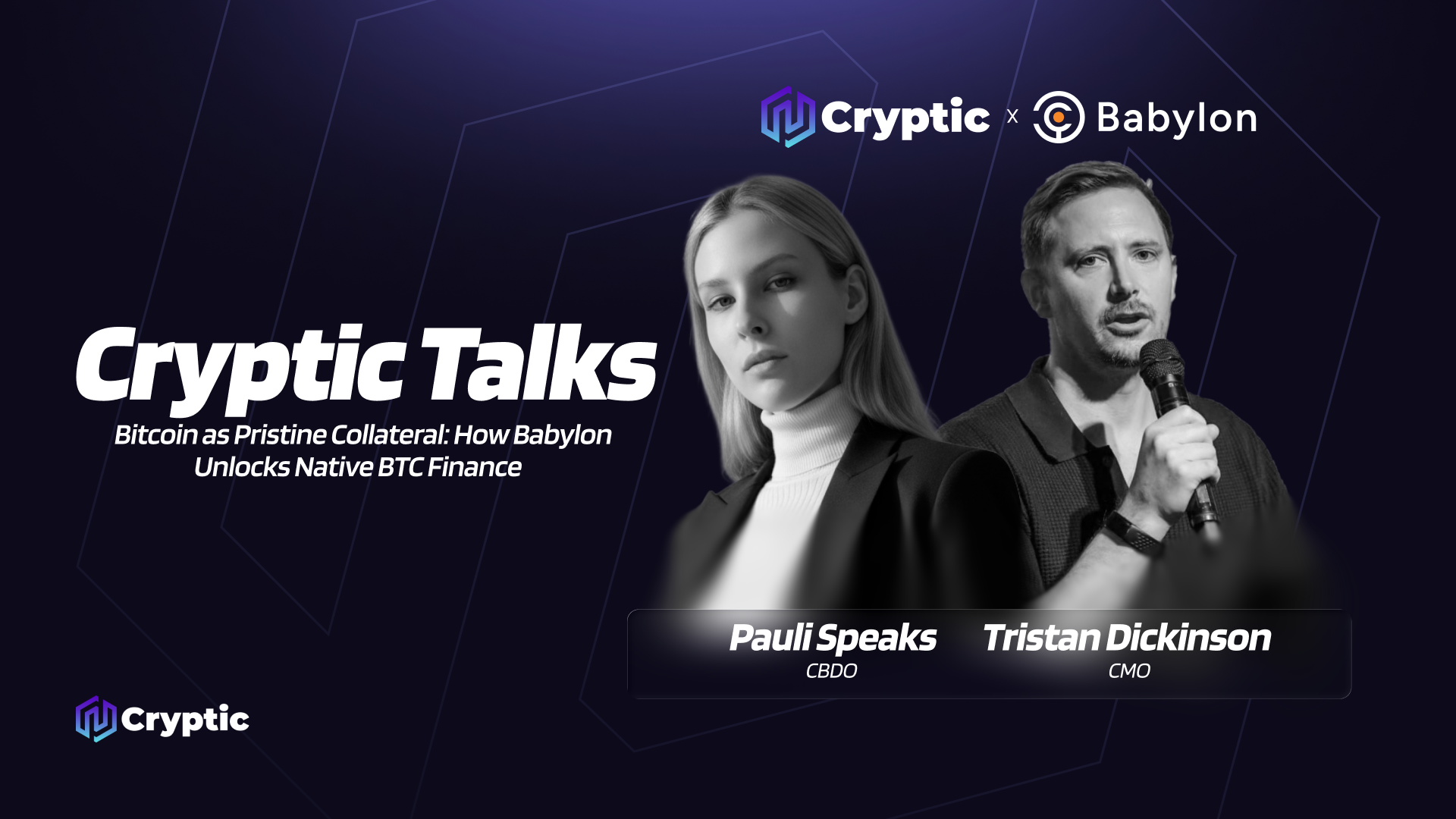 Cryptic x Babylon

Cryptic Talks

Bitcoin as Pristine Collateral: How Babylon Unlocks Native BTC Finance

Pauli Speaks
CBDO

Tristan Dickinson
CMO

Cryptic